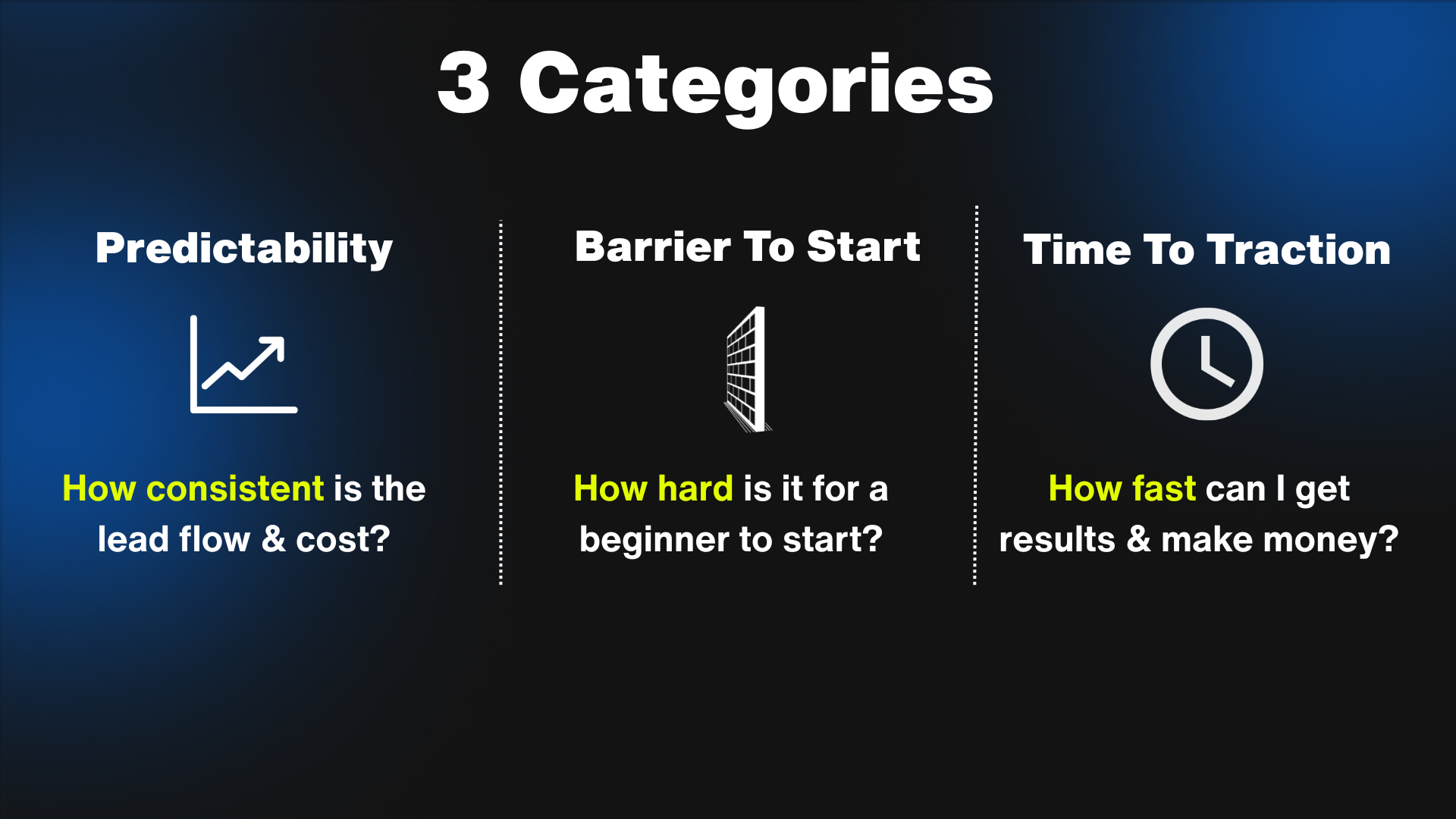 3 Categories

Predictability

How consistent is the lead flow & cost?

Barrier To Start

How hard is it for a beginner to start?

Time To Traction

How fast can I get results & make money?